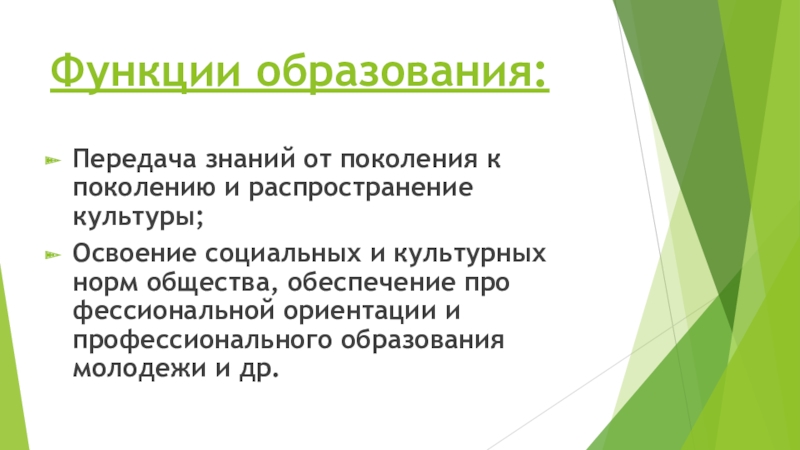 Функции образования:

Передача знаний от поколения к поколению и распространение культуры;

Освоение социальных и культурных норм общества, обеспечение про фессиональной ориентации и профессионального образования молодежи и др.